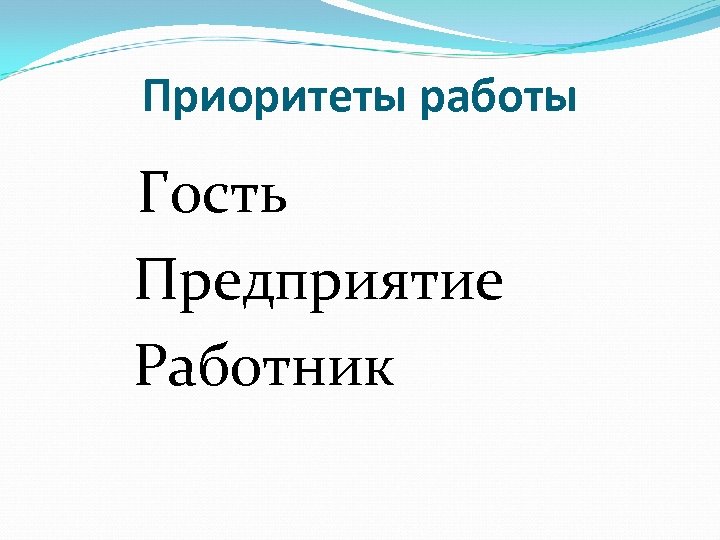 Приоритеты работы

Гость
Предприятие
Работник